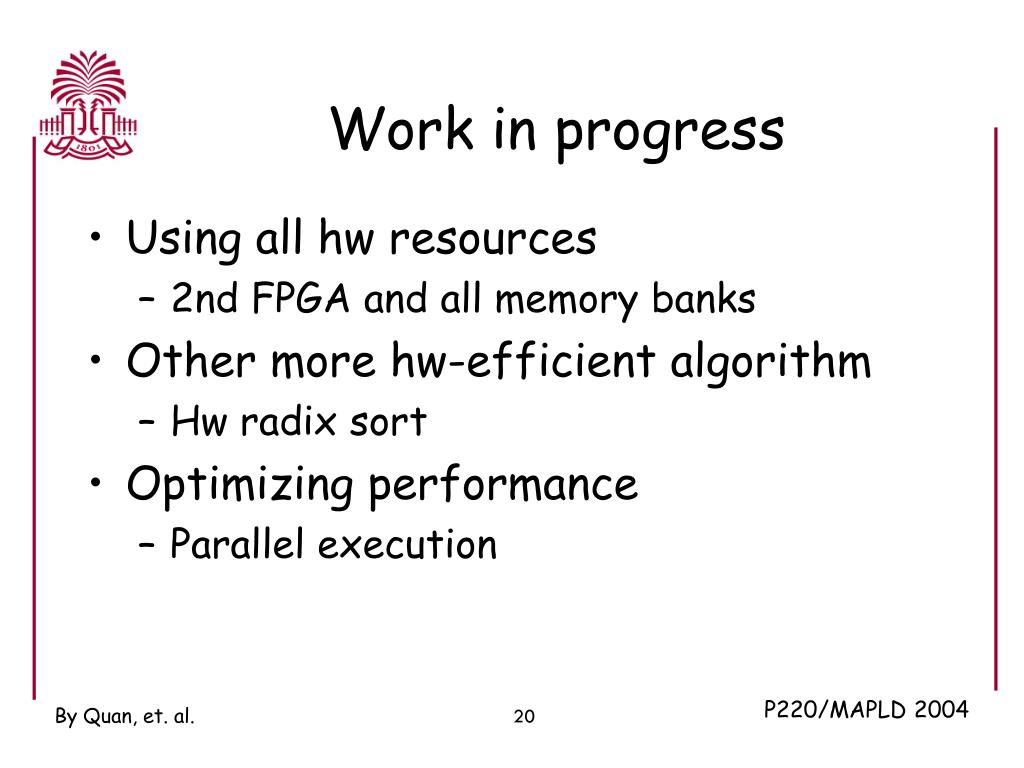 1801

Work in progress

• Using all hw resources
  – 2nd FPGA and all memory banks
• Other more hw-efficient algorithm
  – Hw radix sort
• Optimizing performance
  – Parallel execution

By Quan, et. al.

20

P220/MAPLD 2004